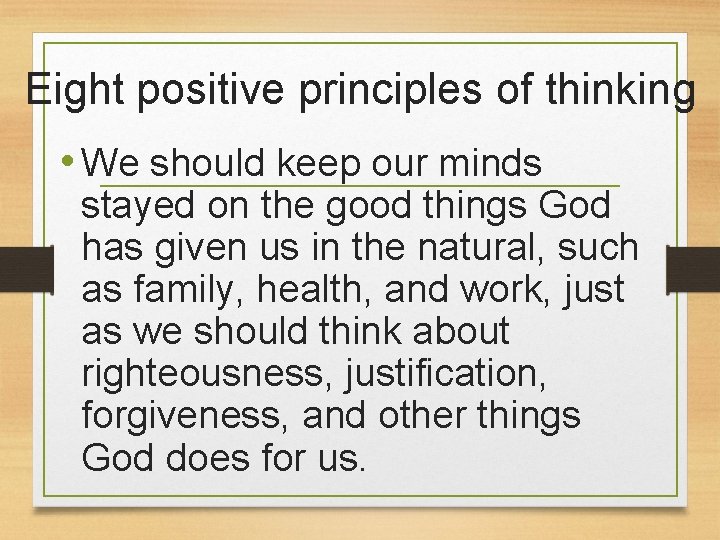 Eight positive principles of thinking

• We should keep our minds stayed on the good things God has given us in the natural, such as family, health, and work, just as we should think about righteousness, justification, forgiveness, and other things God does for us.